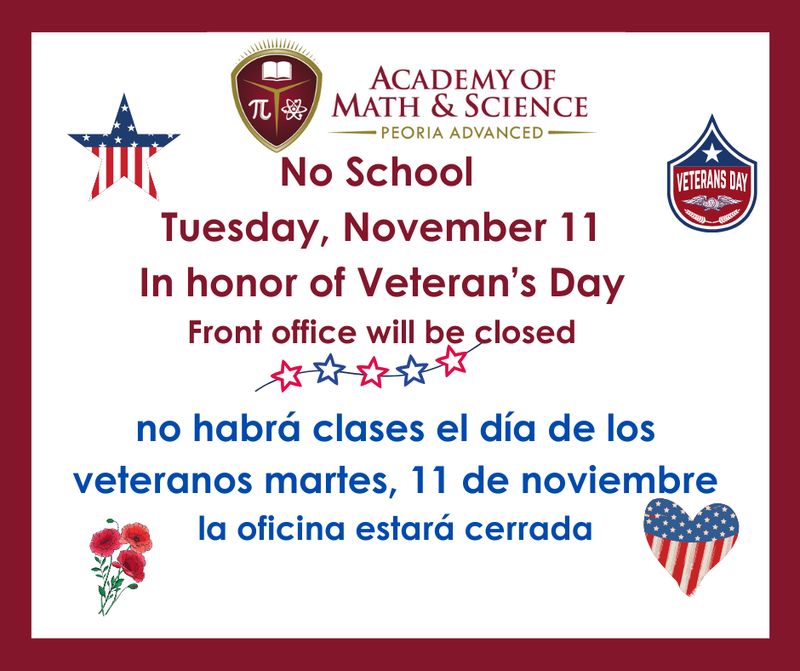 $\pi$

ACADEMY OF MATH & SCIENCE
PEORIA ADVANCED

VETERANS DAY

No School
Tuesday, November 11
In honor of Veteran's Day
Front office will be closed

no habrá clases el día de los veteranos martes, 11 de noviembre
la oficina estará cerrada